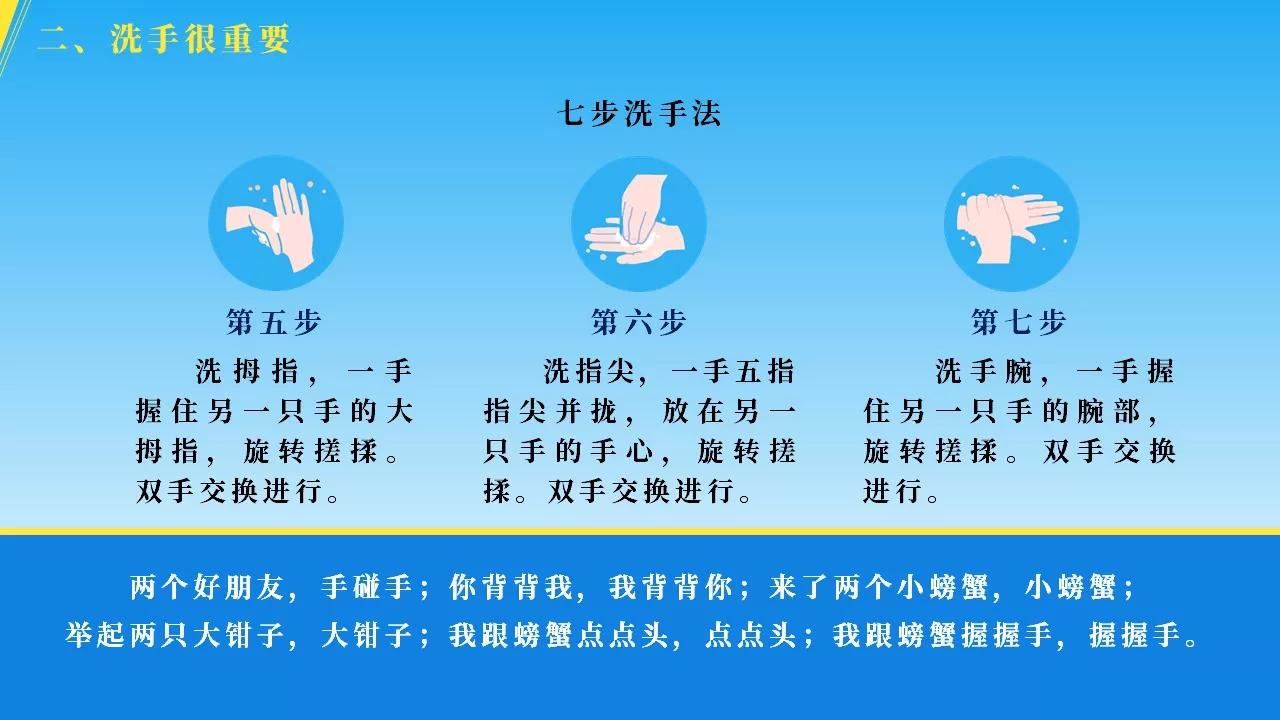 二、洗手很重要

七步洗手法

第五步

洗拇指，一手握住另一只手的大拇指，旋转搓揉。双手交换进行。

第六步

洗指尖，一手五指指尖并拢，放在另一只手的手心，旋转搓揉。双手交换进行。

第七步

洗手腕，一手握住另一只手的腕部，旋转搓揉。双手交换进行。

两个好朋友，手碰手；你背背我，我背背你；来了两个小螃蟹，小螃蟹；举起两只大钳子，大钳子；我跟螃蟹点点头，点点头；我跟螃蟹握握手，握握手。